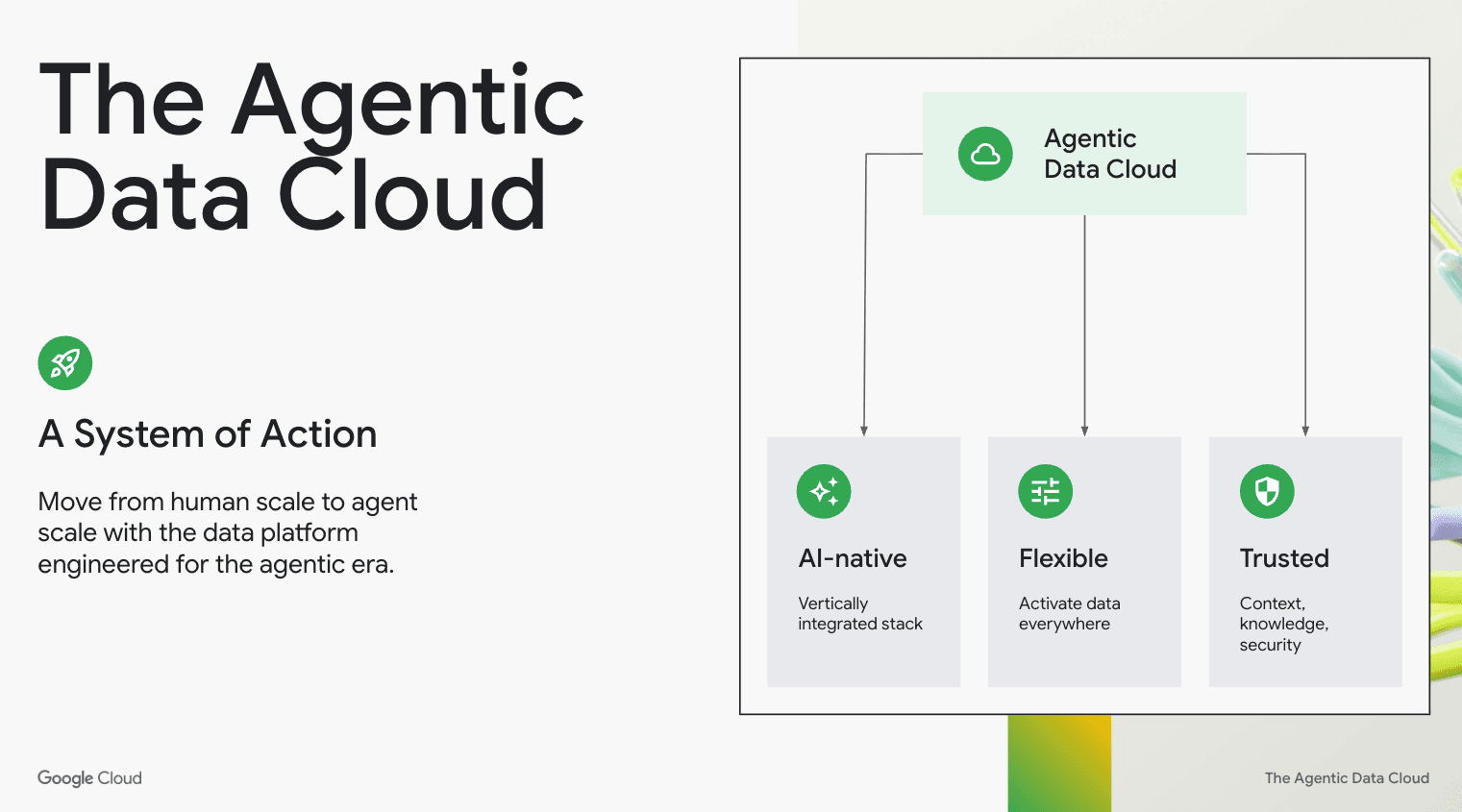 The Agentic Data Cloud

A System of Action

Move from human scale to agent scale with the data platform engineered for the agentic era.

Agentic Data Cloud

AI-native

Vertically integrated stack

Flexible

Activate data everywhere

Trusted

Context, knowledge, security

Google Cloud

The Agentic Data Cloud